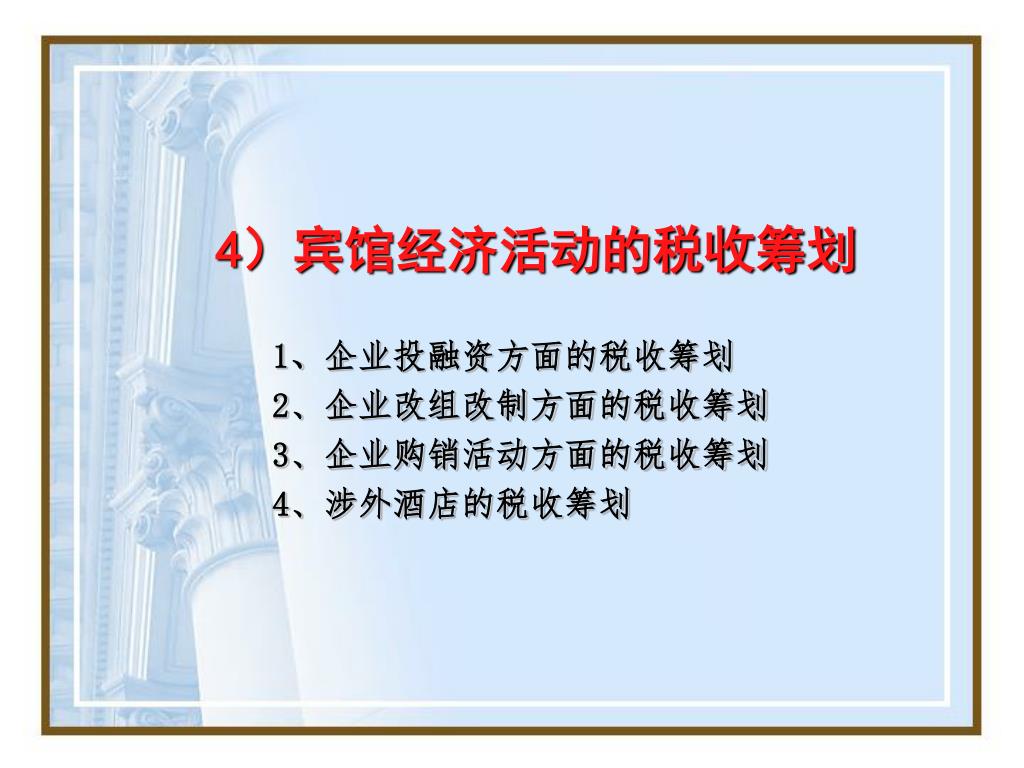 4）宾馆经济活动的税收筹划

1、企业投融资方面的税收筹划
2、企业改组改制方面的税收筹划
3、企业购销活动方面的税收筹划
4、涉外酒店的税收筹划